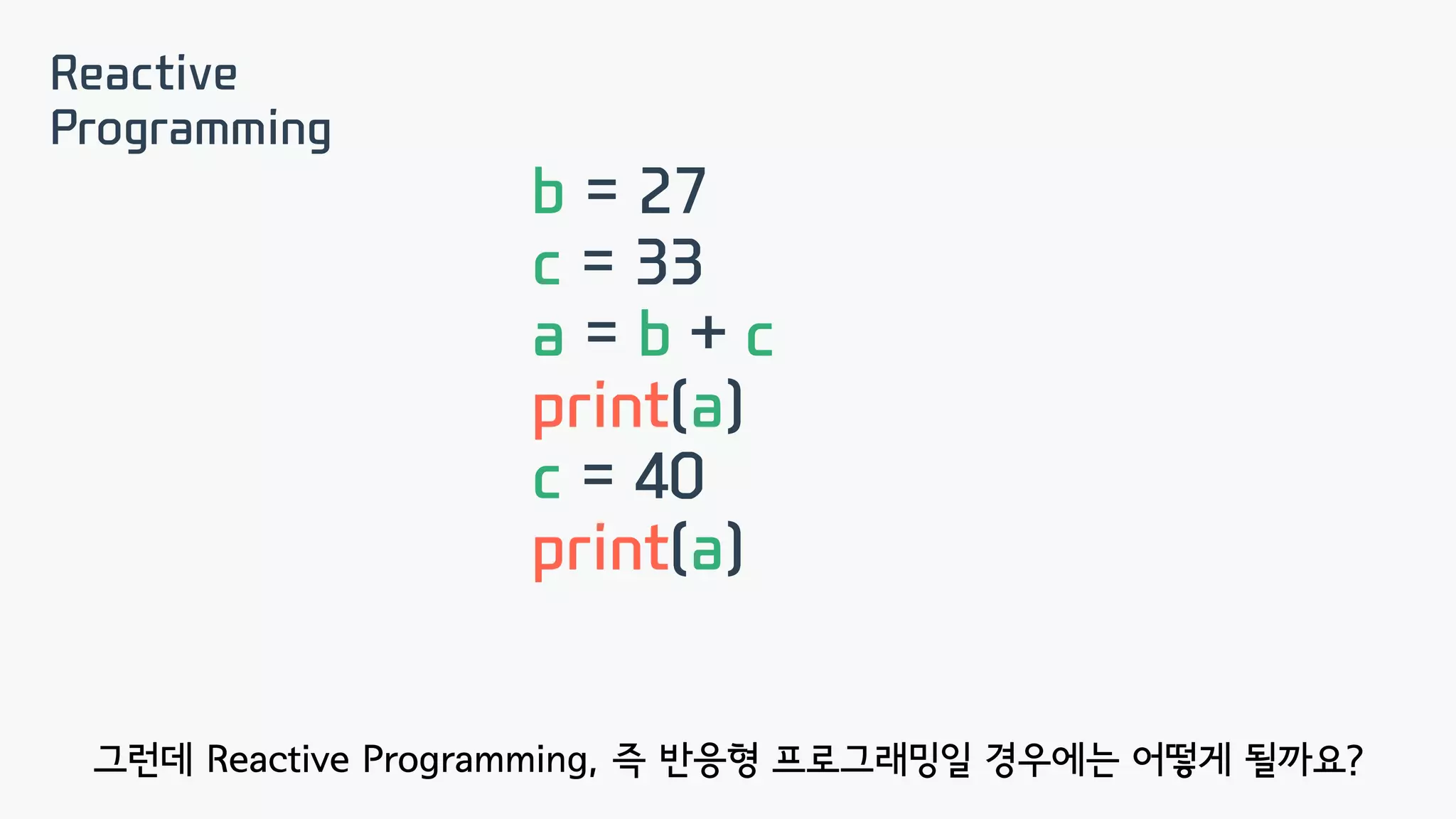 Reactive Programming

b = 27
c = 33
a = b + c
print(a)
c = 40
print(a)

그런데 Reactive Programming, 즉 반응형 프로그래밍일 경우에는 어떻게 될까요?